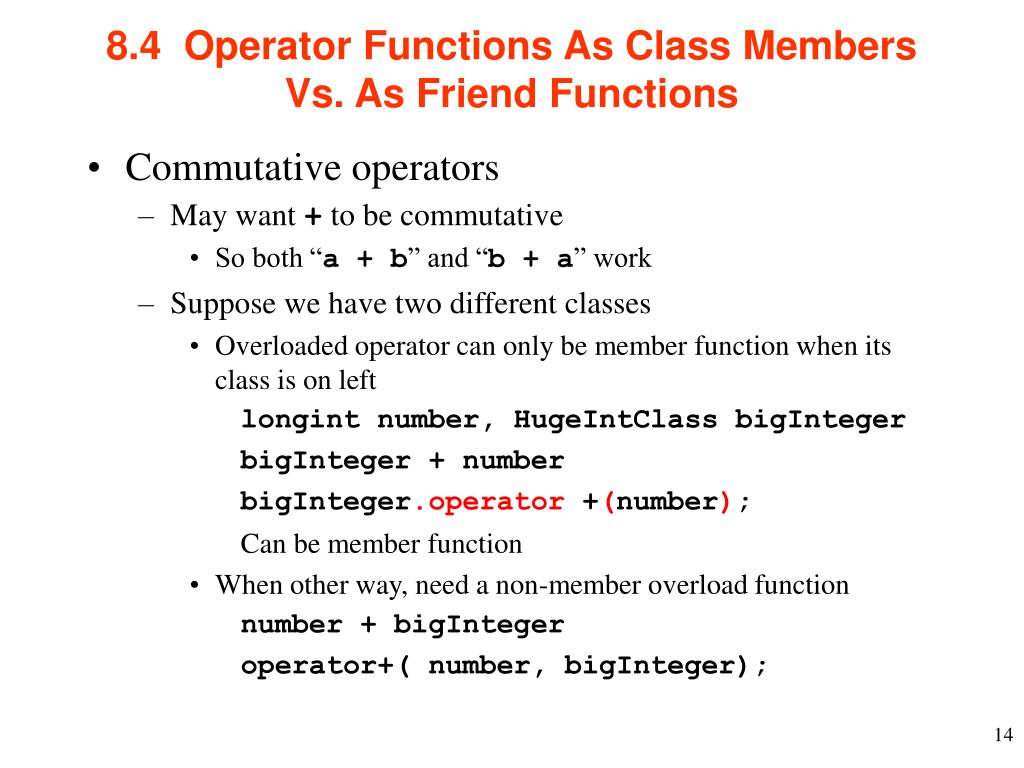 8.4 Operator Functions As Class Members Vs. As Friend Functions

• Commutative operators
– May want + to be commutative
• So both "a + b" and "b + a" work
– Suppose we have two different classes
• Overloaded operator can only be member function when its class is on left
longint number, HugeIntClass bigInteger
bigInteger + number
bigInteger.operator +(number);
Can be member function
• When other way, need a non-member overload function
number + bigInteger
operator+( number, bigInteger);

14